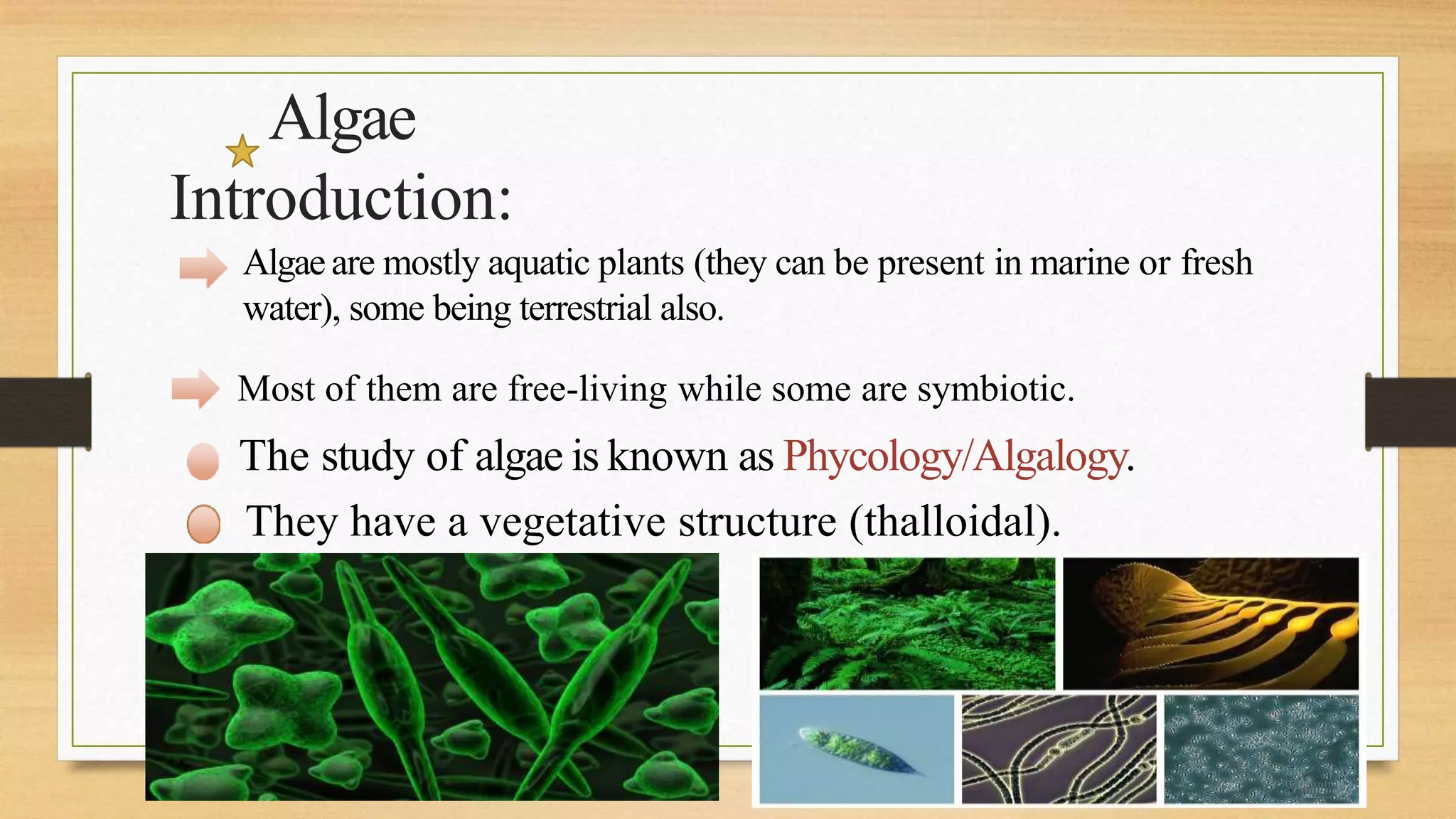 Algae
Introduction:

Algae are mostly aquatic plants (they can be present in marine or fresh water), some being terrestrial also.

Most of them are free-living while some are symbiotic.

The study of algae is known as Phycology/Algalogy.

They have a vegetative structure (thalloidal).